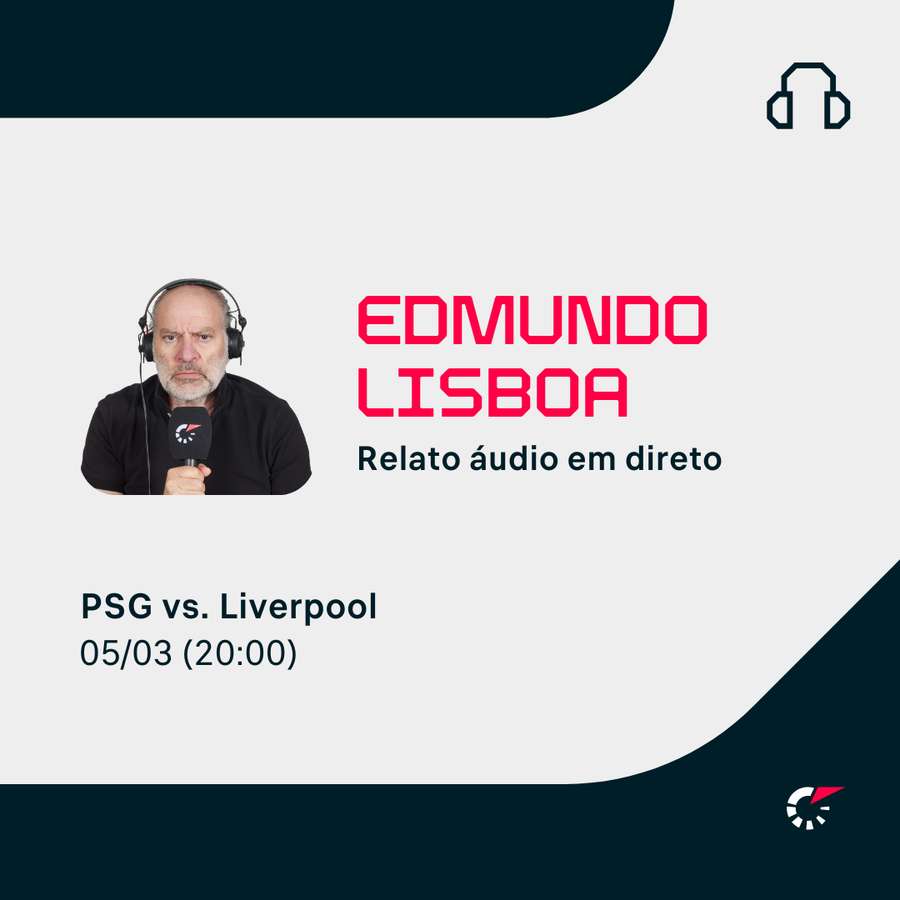 EDMUNDO LISBOA

Relato áudio em direto

PSG vs. Liverpool
05/03 (20:00)